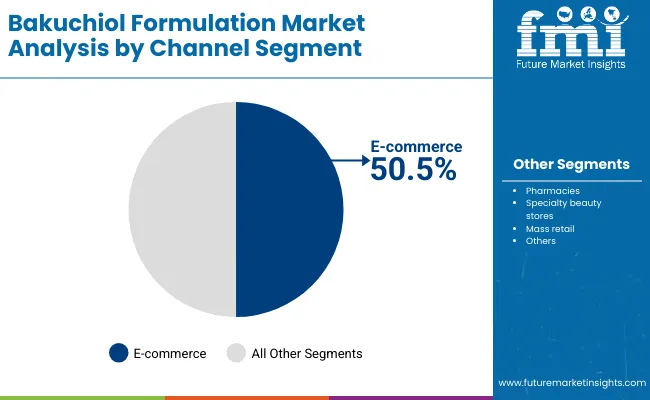 Bakuchiol Formulation Market Analysis by Channel Segment

fmi
Future Market Insights

E-commerce
50.5%

Other Segments

- Pharmacies
- Specialty beauty stores
- Mass retail
- Others

E-commerce All Other Segments

www.futuremarketinsights.com